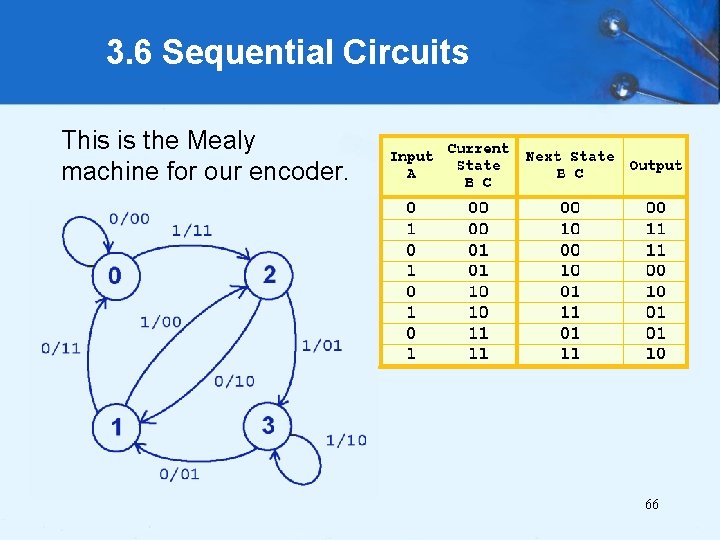 3.6 Sequential Circuits

This is the Mealy machine for our encoder.

| Input A | Current State B C | Next State B C | Output |
|---|---|---|---|
| 0 | 00 | 00 | 00 |
| 1 | 00 | 10 | 11 |
| 0 | 01 | 00 | 11 |
| 1 | 01 | 10 | 00 |
| 0 | 10 | 01 | 10 |
| 1 | 10 | 11 | 01 |
| 0 | 11 | 01 | 01 |
| 1 | 11 | 11 | 10 |

0/00
1/11
0
2
1/00
0/11
1/01
0/10
1
3
1/10
0/01

66